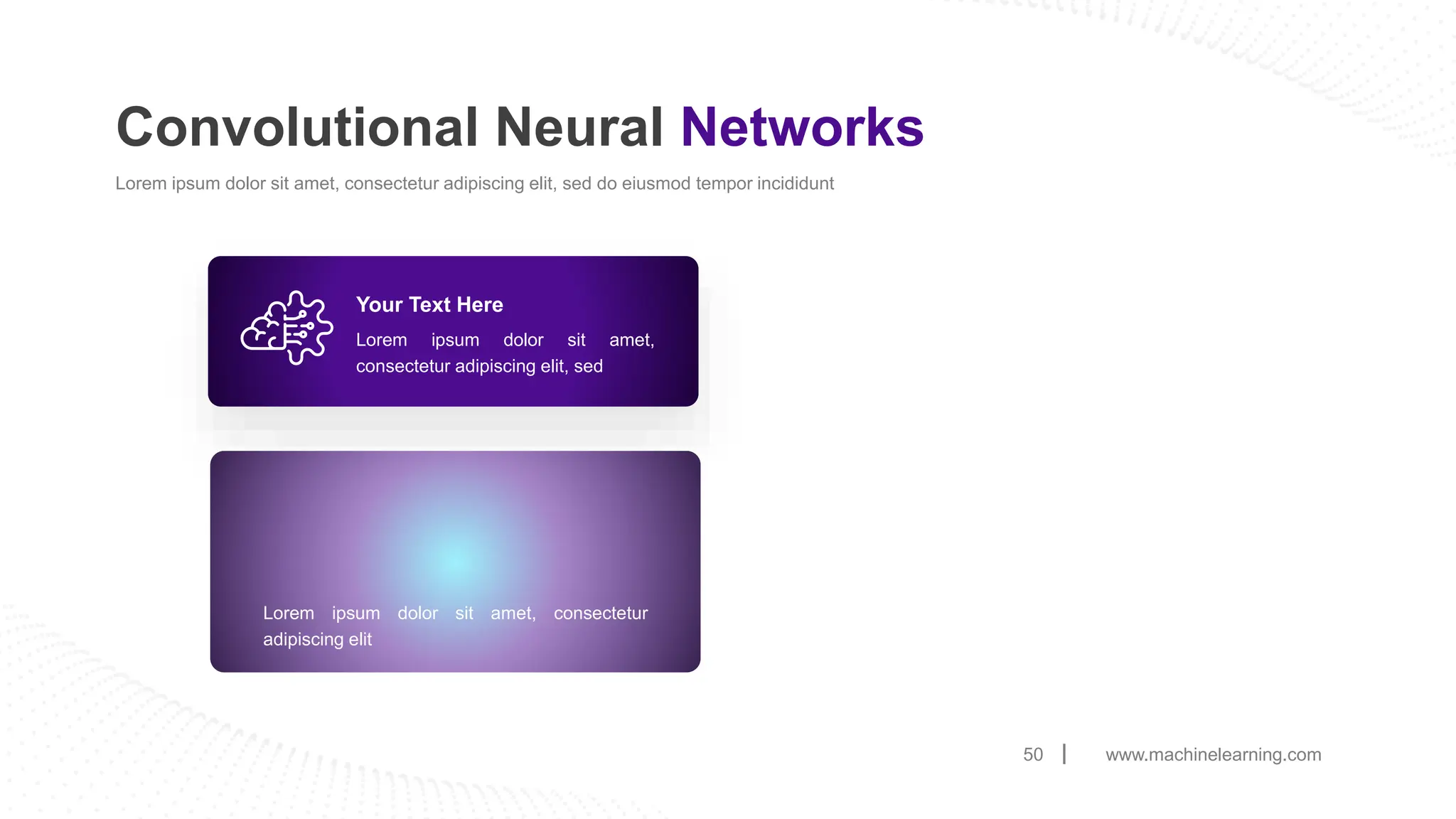 Convolutional Neural Networks

Lorem ipsum dolor sit amet, consectetur adipiscing elit, sed do eiusmod tempor incididunt

Your Text Here

Lorem ipsum dolor sit amet, consectetur adipiscing elit, sed

Lorem ipsum dolor sit amet, consectetur adipiscing elit

50 | www.machinelearning.com